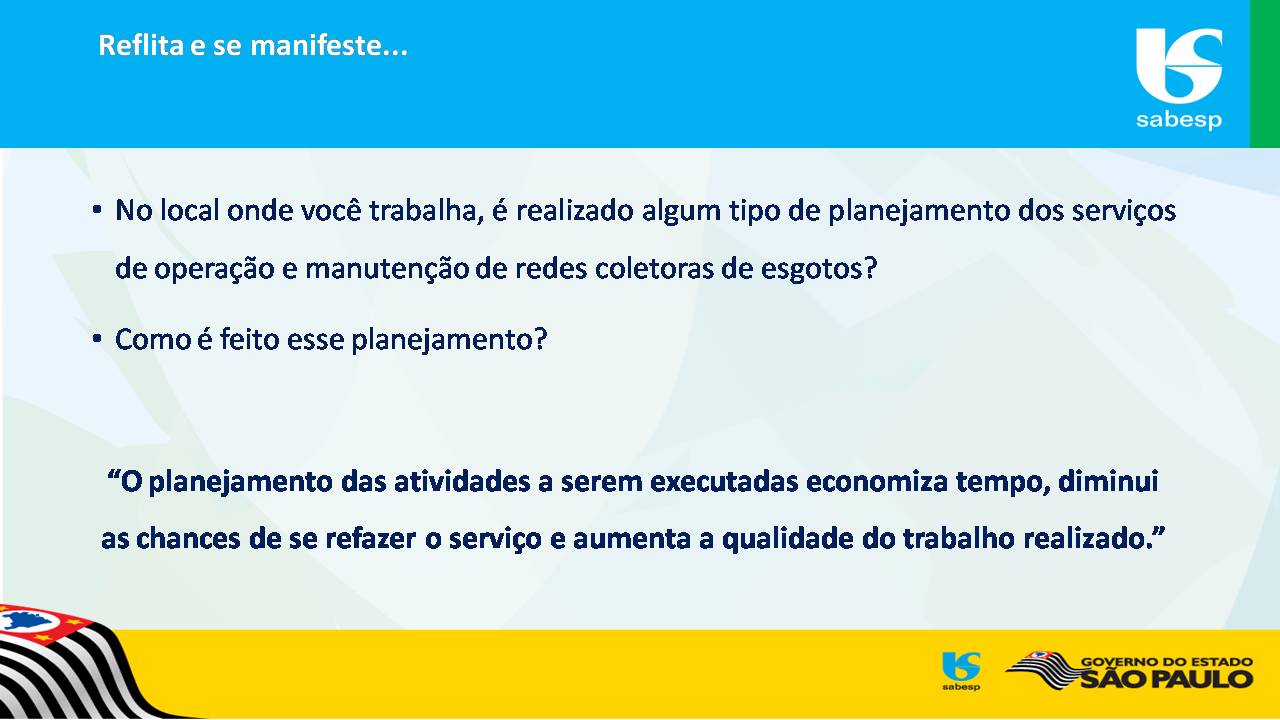 Reflita e se manifeste...

sabesp

• No local onde você trabalha, é realizado algum tipo de planejamento dos serviços de operação e manutenção de redes coletoras de esgotos?

• Como é feito esse planejamento?

“O planejamento das atividades a serem executadas economiza tempo, diminui as chances de se refazer o serviço e aumenta a qualidade do trabalho realizado.”

sabesp

GOVERNO DO ESTADO
SÃO PAULO